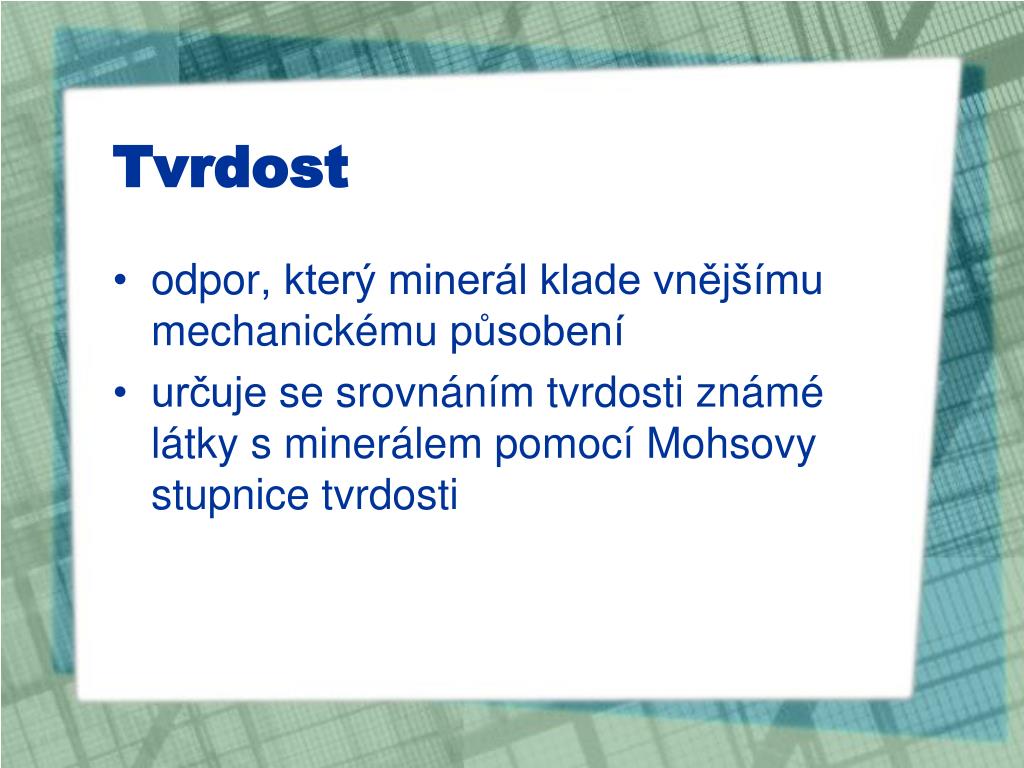 Tvrdost

• odpor, který minerál klade vnějšímu mechanickému působení
• určuje se srovnáním tvrdosti známé látky s minerálem pomocí Mohsovy stupnice tvrdosti